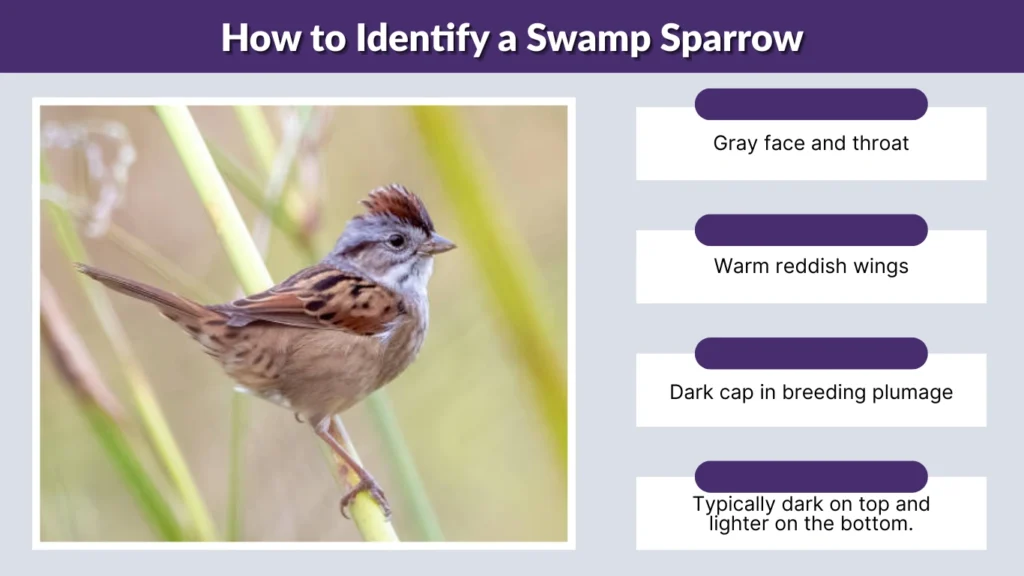 How to Identify a Swamp Sparrow

Gray face and throat

Warm reddish wings

Dark cap in breeding plumage

Typically dark on top and lighter on the bottom.